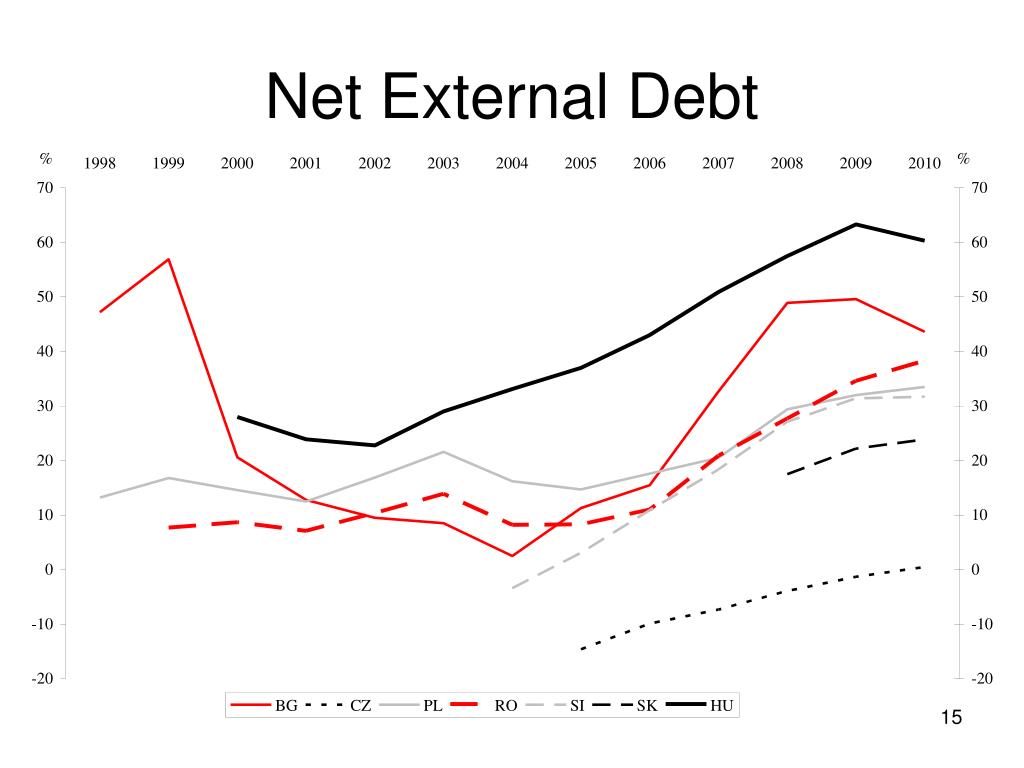 Net External Debt

%

1998 1999 2000 2001 2002 2003 2004 2005 2006 2007 2008 2009 2010

%

70
60
50
40
30
20
10
0
-10
-20

70
60
50
40
30
20
10
0
-10
-20

BG CZ PL RO SI SK HU

15